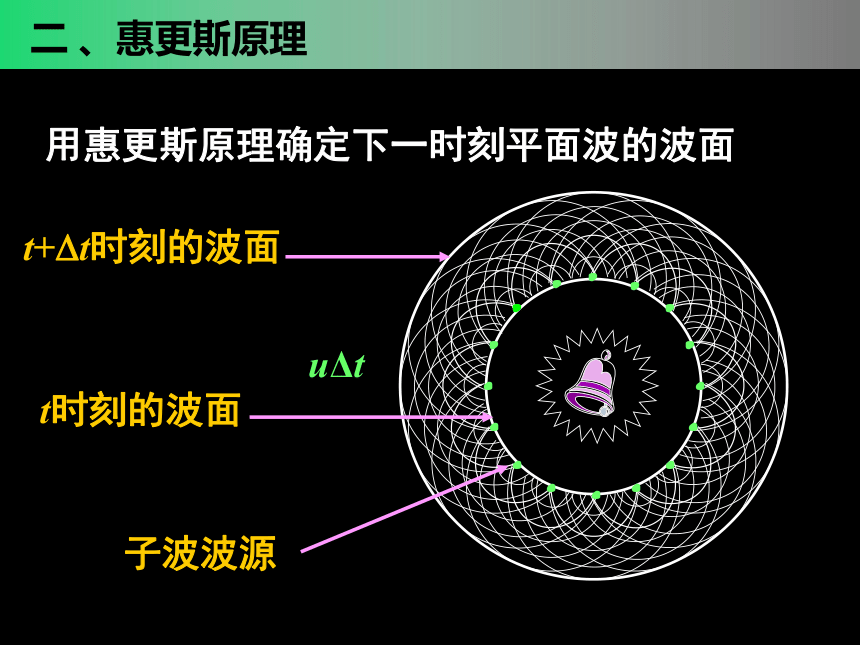 二、惠更斯原理

用惠更斯原理确定下一时刻平面波的波面

$t+\Delta t$时刻的波面

$u\Delta t$

$t$时刻的波面

子波波源